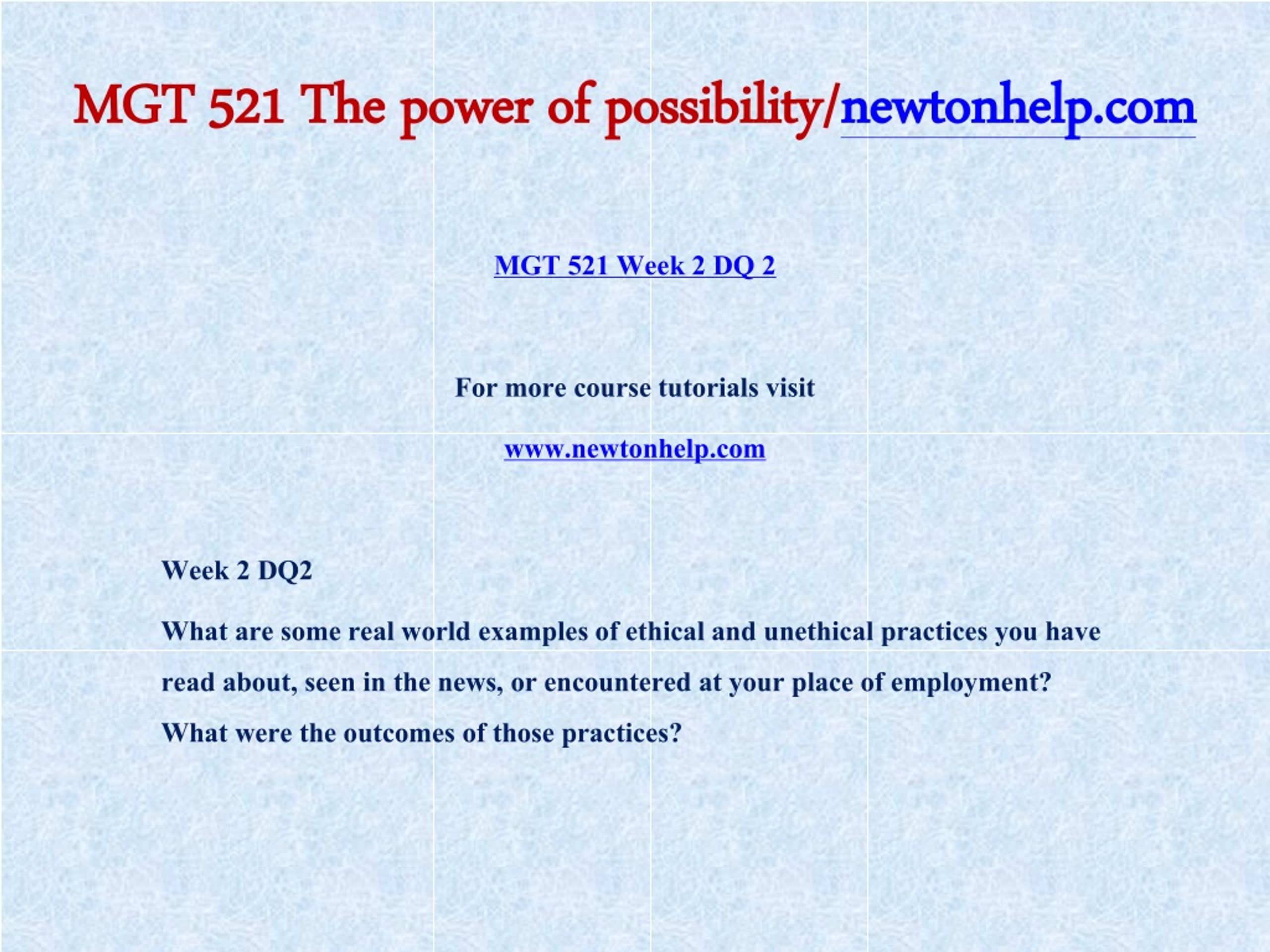 MGT 521 The power of possibility/newtonhelp.com

MGT 521 Week 2 DQ 2

For more course tutorials visit

www.newtonhelp.com

Week 2 DQ2

What are some real world examples of ethical and unethical practices you have read about, seen in the news, or encountered at your place of employment? What were the outcomes of those practices?